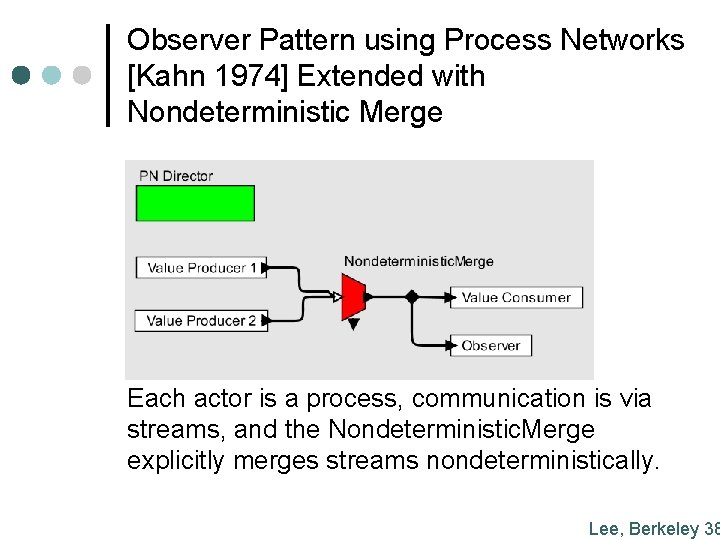 Observer Pattern using Process Networks [Kahn 1974] Extended with Nondeterministic Merge

PN Director

Value Producer 1

Value Producer 2

NondeterministicMerge

Value Consumer

Observer

Each actor is a process, communication is via streams, and the NondeterministicMerge explicitly merges streams nondeterministically.

Lee, Berkeley 38